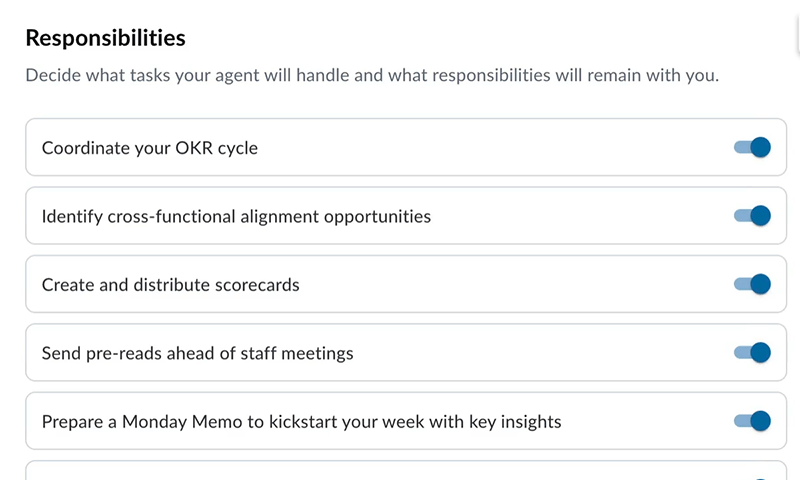 Responsibilities

Decide what tasks your agent will handle and what responsibilities will remain with you.

Coordinate your OKR cycle

Identify cross-functional alignment opportunities

Create and distribute scorecards

Send pre-reads ahead of staff meetings

Prepare a Monday Memo to kickstart your week with key insights